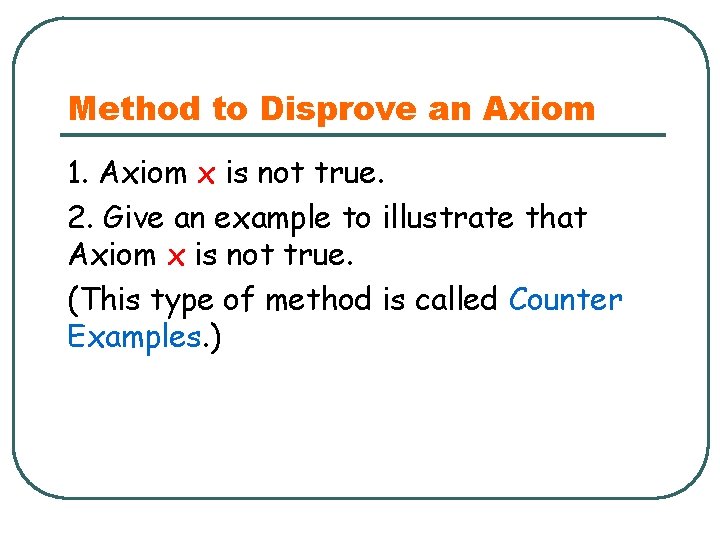 Method to Disprove an Axiom

1. Axiom x is not true.

2. Give an example to illustrate that Axiom x is not true.

(This type of method is called Counter Examples.)